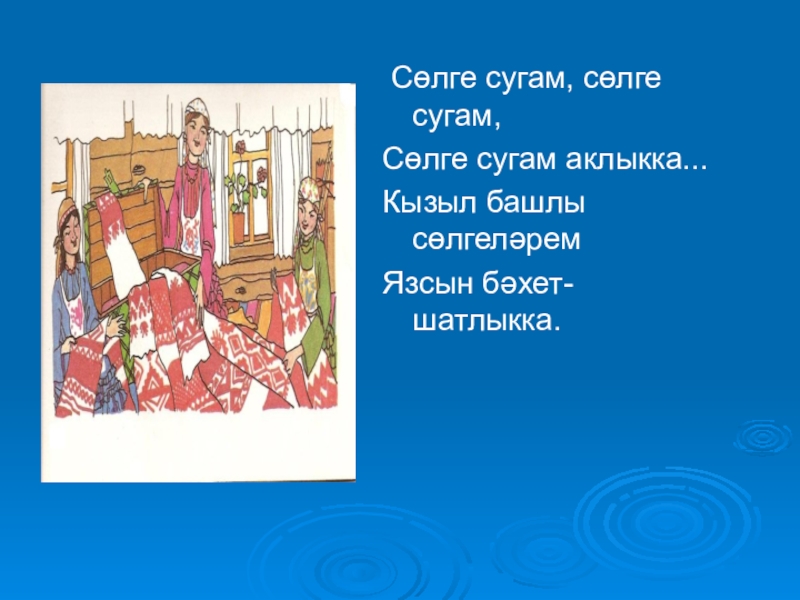 Сөлге сугам, сөлге сугам,
Сөлге сугам аклыкка...
Кызыл башлы сөлгеләрем
Язсын бәхет-шатлыкка.